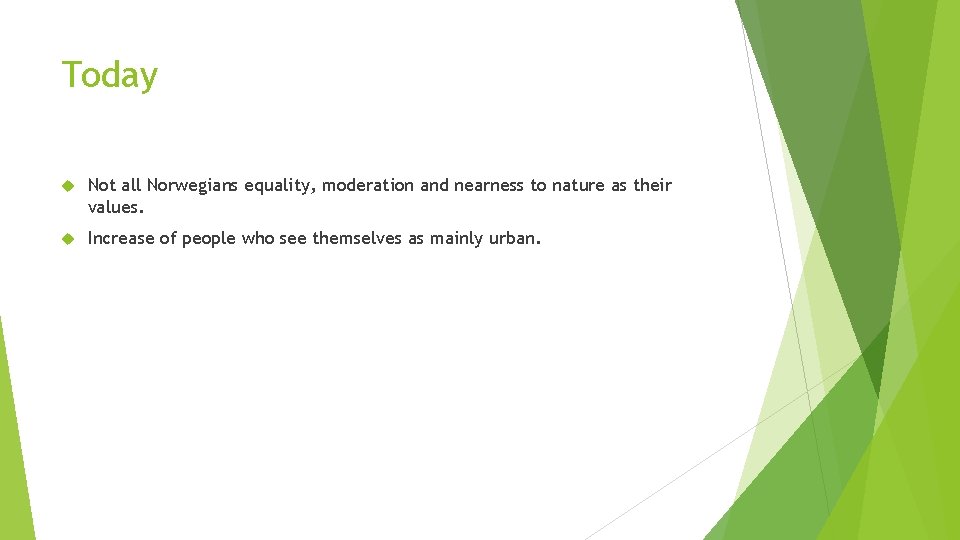 Today

Not all Norwegians equality, moderation and nearness to nature as their values.

Increase of people who see themselves as mainly urban.